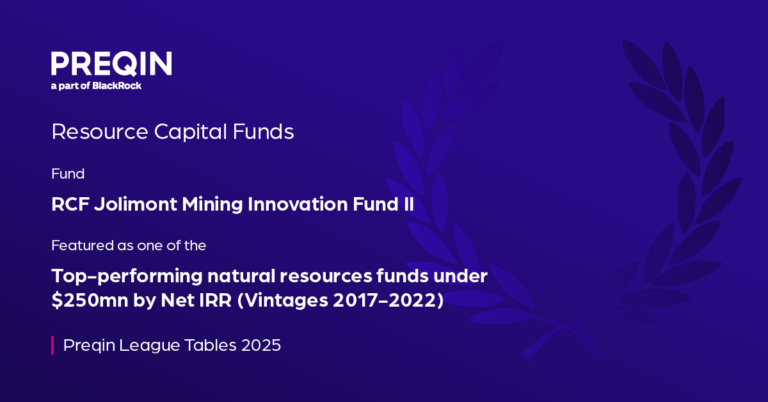 PREQIN
a part of BlackRock

Resource Capital Funds

Fund

RCF Jolimont Mining Innovation Fund II

Featured as one of the

Top-performing natural resources funds under $250mn by Net IRR (Vintages 2017–2022)

Preqin League Tables 2025